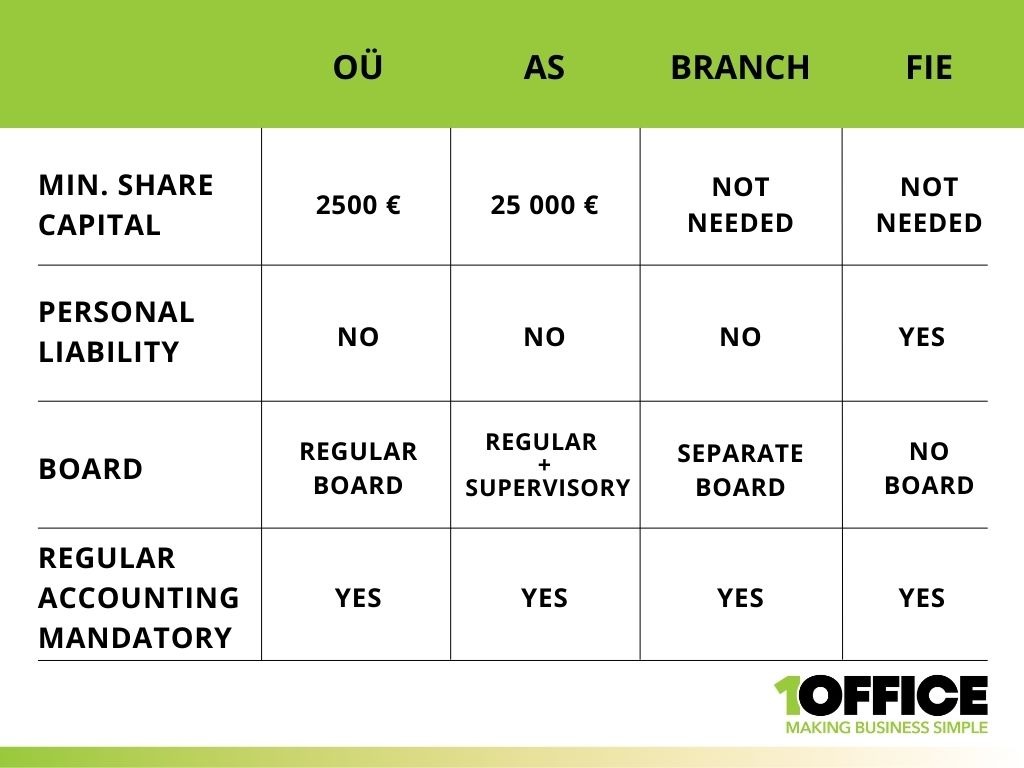 |  | OÜ | AS | BRANCH | FIE |
|---|---|---|---|---|
| MIN. SHARE CAPITAL | 2500 € | 25 000 € | NOT NEEDED | NOT NEEDED |
| PERSONAL LIABILITY | NO | NO | NO | YES |
| BOARD | REGULAR BOARD | REGULAR + SUPERVISORY | SEPARATE BOARD | NO BOARD |
| REGULAR ACCOUNTING MANDATORY | YES | YES | YES | YES |

1OFFICE
MAKING BUSINESS SIMPLE